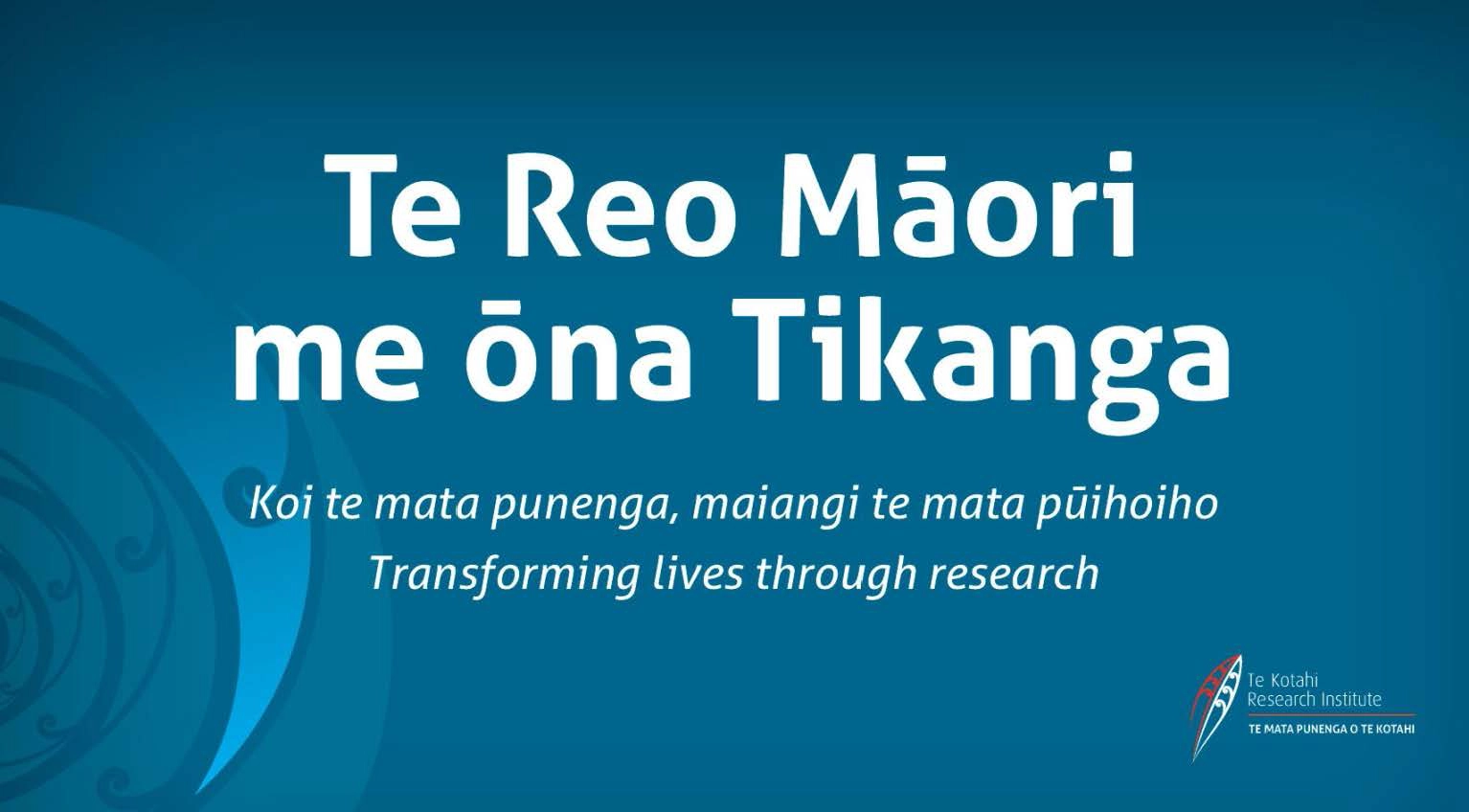 Te Reo Māori me ōna Tikanga

Koi te mata punenga, maiangi te mata pūihoiho
Transforming lives through research

Te Kotahi Research Institute
TE MATA PUNENGA O TE KOTAHI